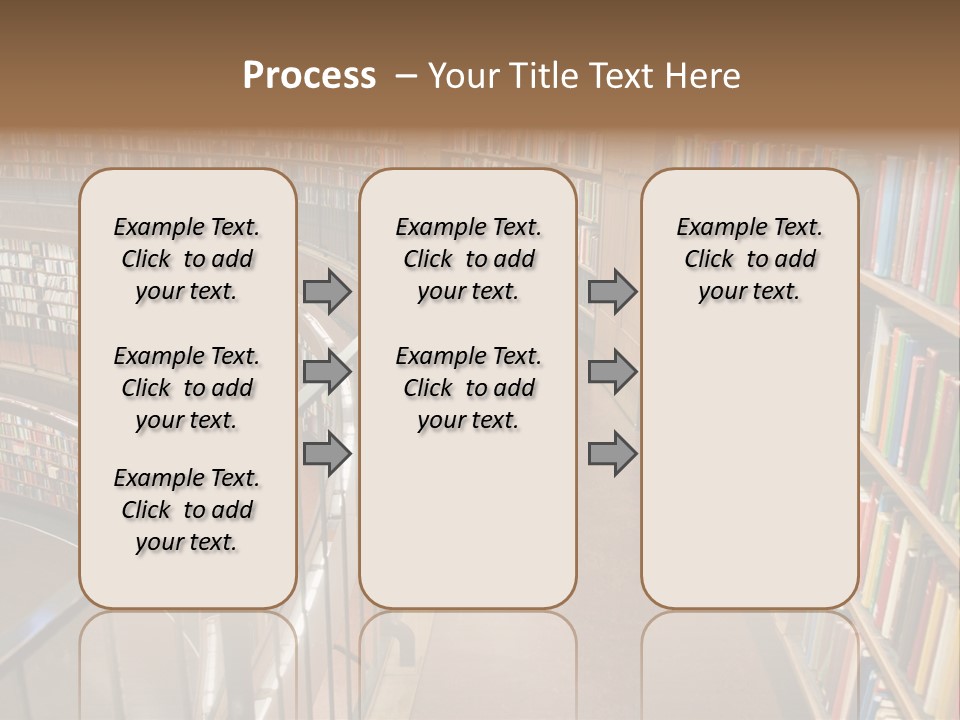 Process – Your Title Text Here

Example Text. Click to add your text.

Example Text. Click to add your text.

Example Text. Click to add your text.

Example Text. Click to add your text.

Example Text. Click to add your text.

Example Text. Click to add your text.